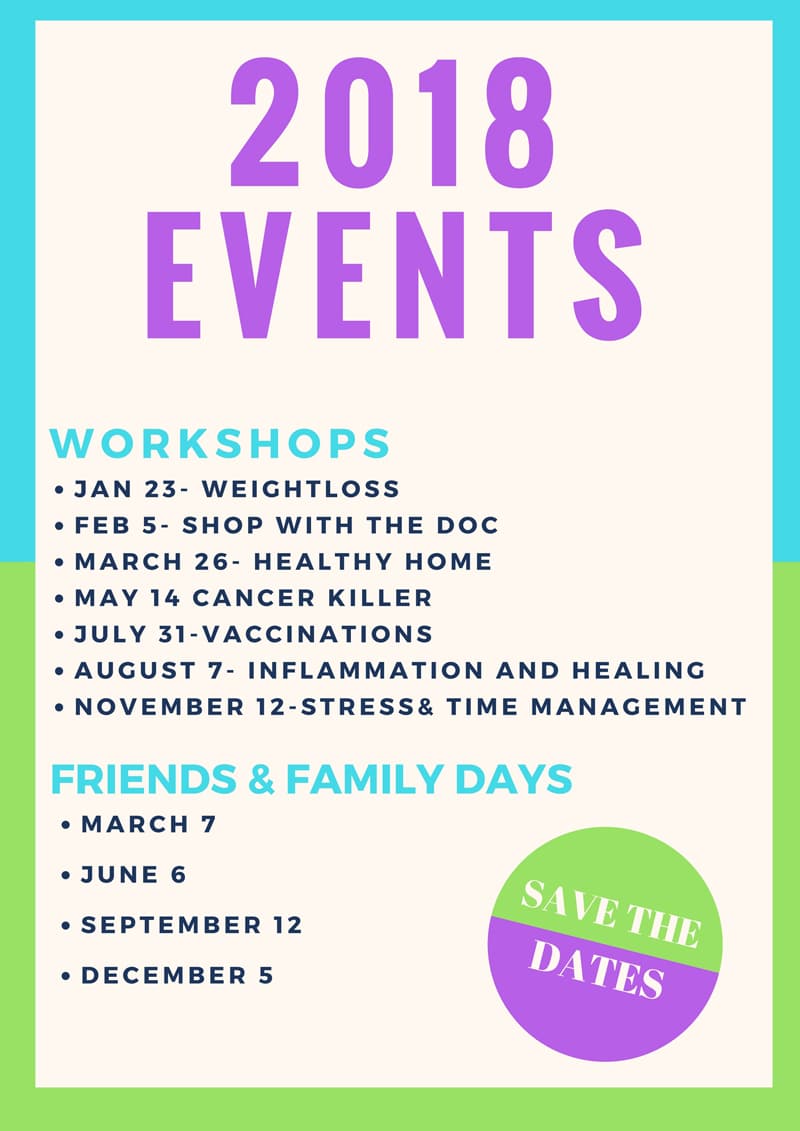 2018 EVENTS

WORKSHOPS
• JAN 23- WEIGHTLOSS
• FEB 5- SHOP WITH THE DOC
• MARCH 26- HEALTHY HOME
• MAY 14 CANCER KILLER
• JULY 31-VACCINATIONS
• AUGUST 7- INFLAMMATION AND HEALING
• NOVEMBER 12-STRESS& TIME MANAGEMENT

FRIENDS & FAMILY DAYS
• MARCH 7
• JUNE 6
• SEPTEMBER 12
• DECEMBER 5

SAVE THE DATES